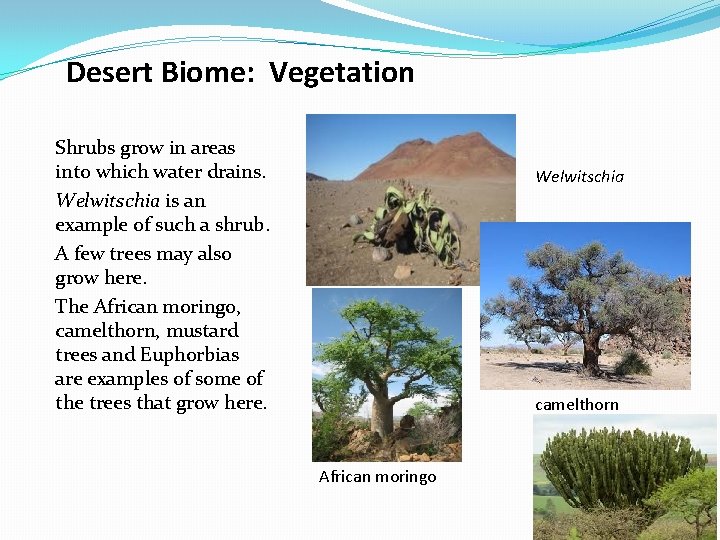 Desert Biome: Vegetation

Shrubs grow in areas into which water drains.

Welwitschia is an example of such a shrub.

A few trees may also grow here.

The African moringo, camelthorn, mustard trees and Euphorbias are examples of some of the trees that grow here.

Welwitschia

camelthorn

African moringo